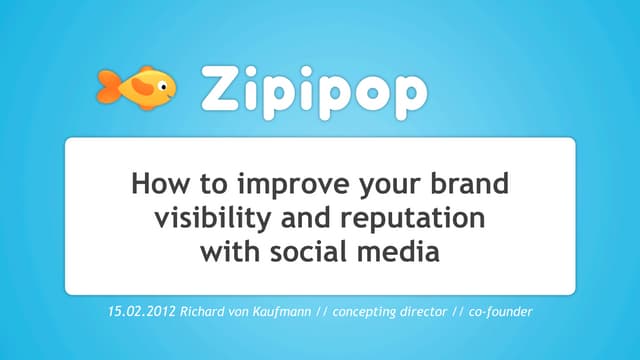 Zipipop

How to improve your brand visibility and reputation with social media

15.02.2012 Richard von Kaufmann // concepting director // co-founder